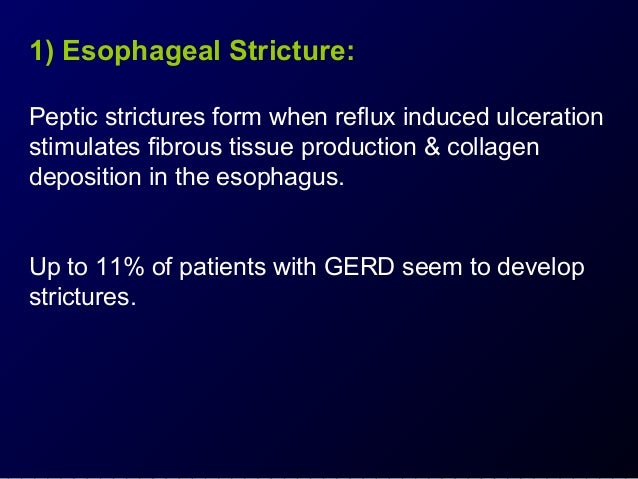 1) Esophageal Stricture:

Peptic strictures form when reflux induced ulceration stimulates fibrous tissue production & collagen deposition in the esophagus.

Up to 11% of patients with GERD seem to develop strictures.